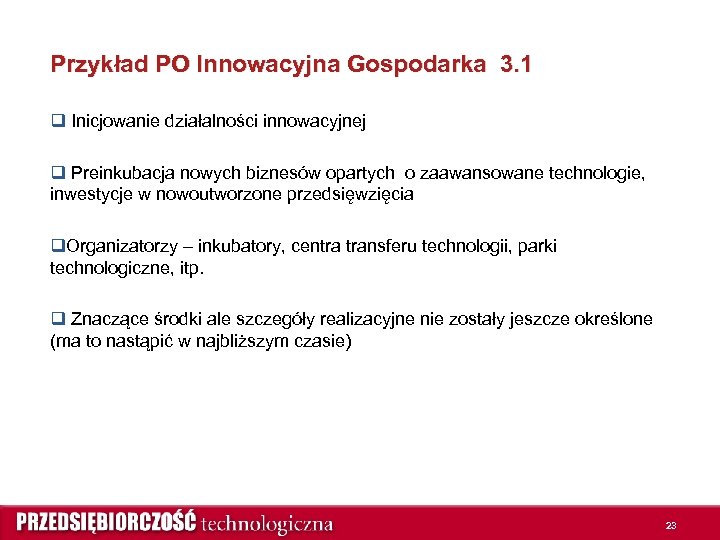 Przykład PO Innowacyjna Gospodarka 3.1

❑ Inicjowanie działalności innowacyjnej

❑ Preinkubacja nowych biznesów opartych o zaawansowane technologie, inwestycje w nowoutworzone przedsięwzięcia

❑Organizatorzy – inkubatory, centra transferu technologii, parki technologiczne, itp.

❑ Znaczące środki ale szczegóły realizacyjne nie zostały jeszcze określone (ma to nastąpić w najbliższym czasie)

PRZEDSIĘBIORCZOŚĆ technologiczna

23